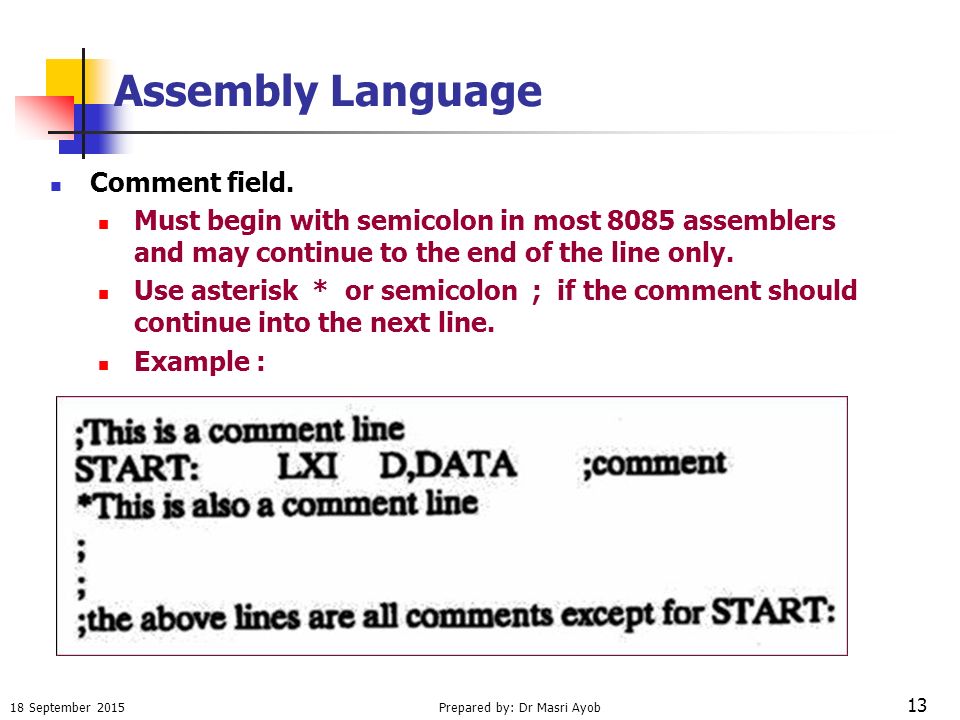 Assembly Language

Comment field.

Must begin with semicolon in most 8085 assemblers and may continue to the end of the line only.

Use asterisk * or semicolon ; if the comment should continue into the next line.

Example :

;This is a comment line
START: LXI D,DATA ;comment
*This is also a comment line
;
;
;the above lines are all comments except for START:

18 September 2015 Prepared by: Dr Masri Ayob 13